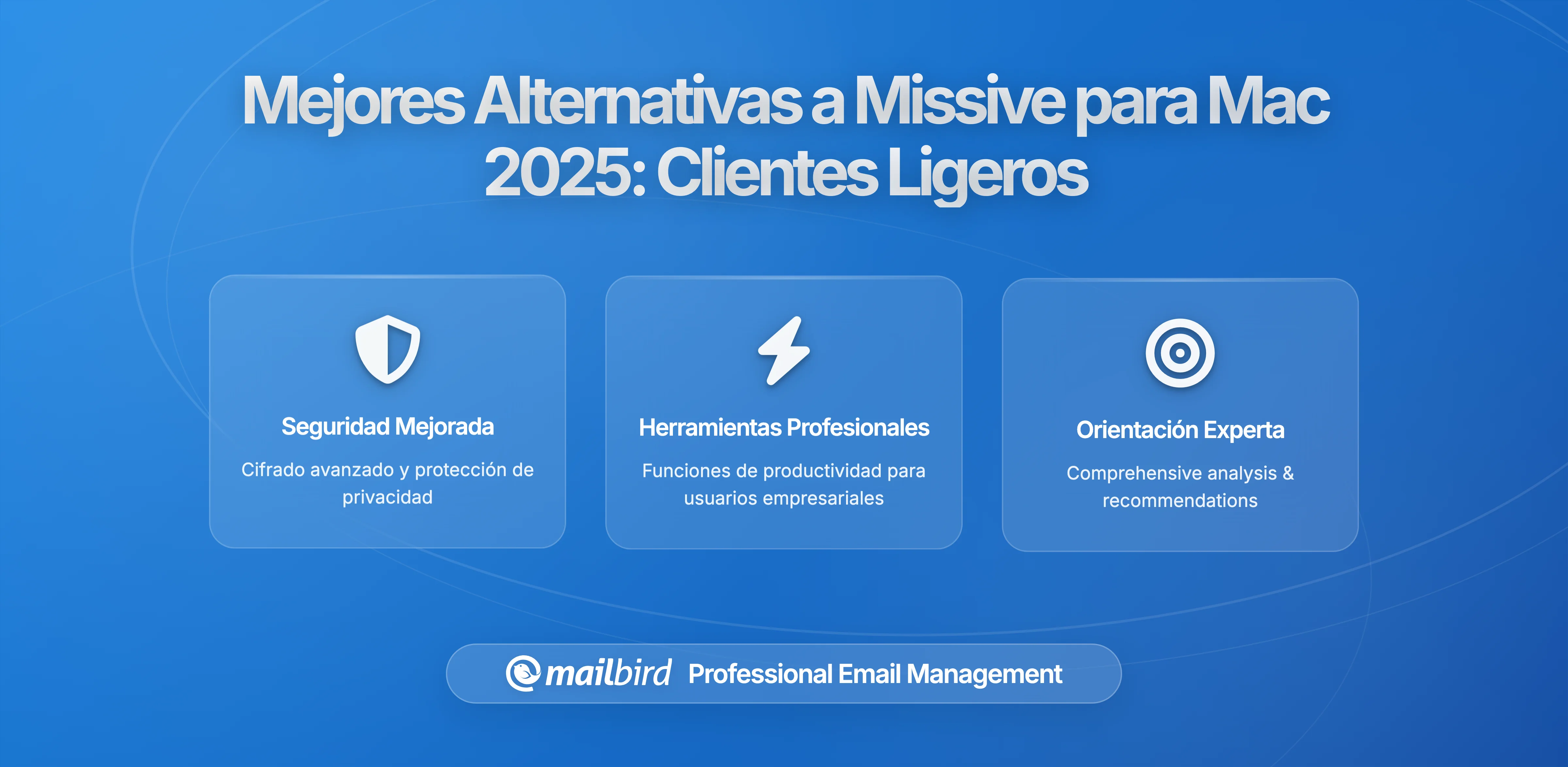 Mejores Alternativas a Missive para Mac 2025: Clientes Ligeros

Seguridad Mejorada

Cifrado avanzado y protección de privacidad

Herramientas Profesionales

Funciones de productividad para usuarios empresariales

Orientación Experta

Comprehensive analysis & recommendations

mailbird Professional Email Management